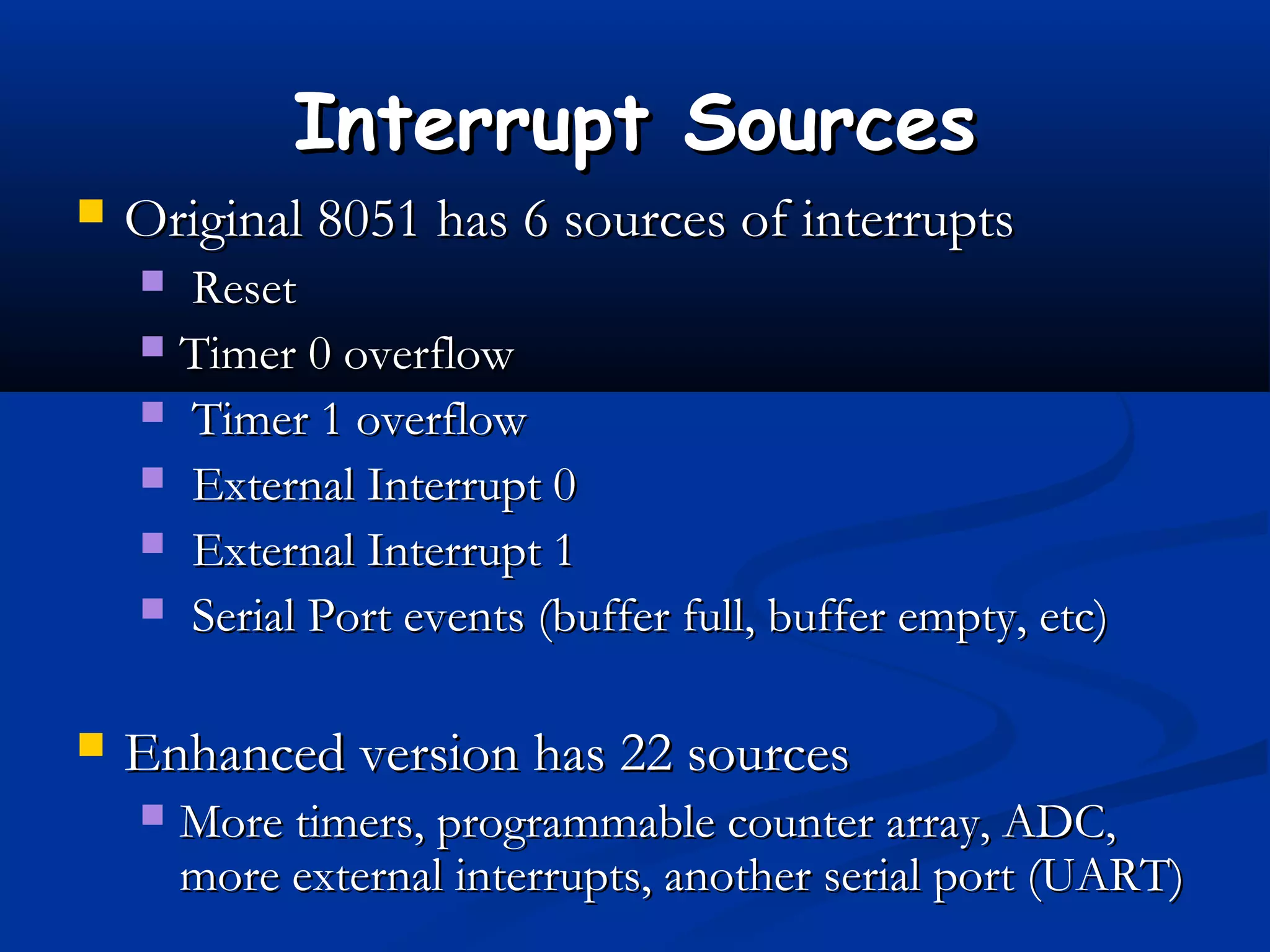 Interrupt Sources

Original 8051 has 6 sources of interrupts

Reset

Timer 0 overflow

Timer 1 overflow

External Interrupt 0

External Interrupt 1

Serial Port events (buffer full, buffer empty, etc)

Enhanced version has 22 sources

More timers, programmable counter array, ADC, more external interrupts, another serial port (UART)